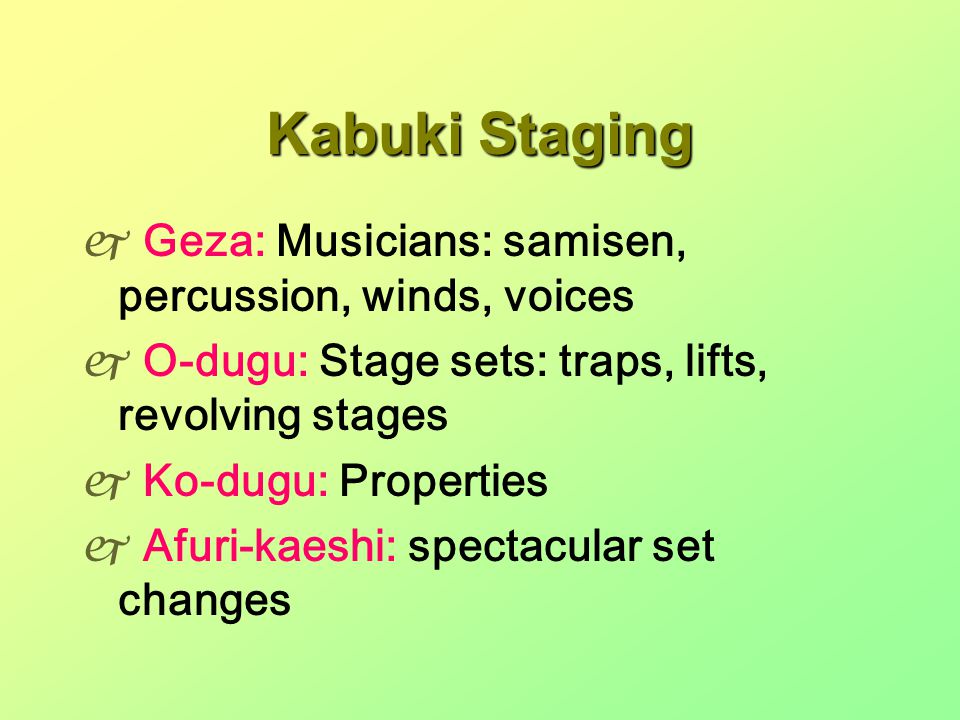 Kabuki Staging

Geza: Musicians: samisen, percussion, winds, voices

O-dugu: Stage sets: traps, lifts, revolving stages

Ko-dugu: Properties

Afuri-kaeshi: spectacular set changes